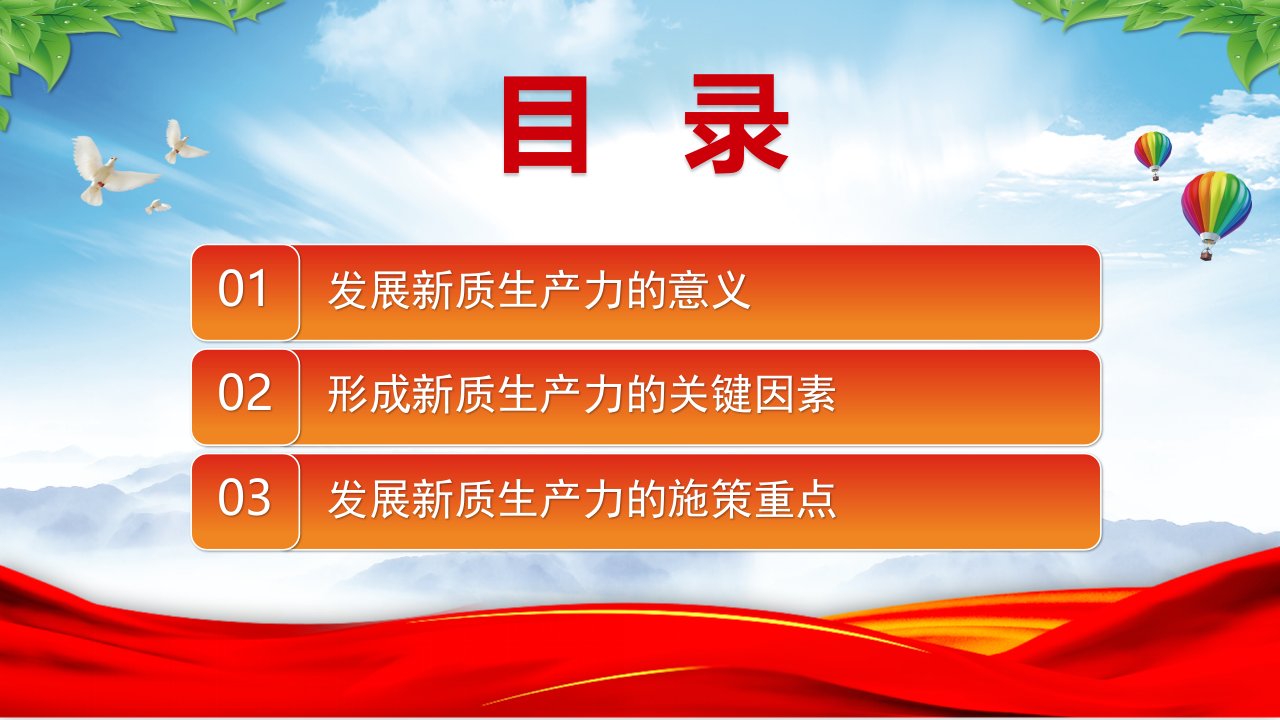 目 录

01 发展新质生产力的意义

02 形成新质生产力的关键因素

03 发展新质生产力的施策重点